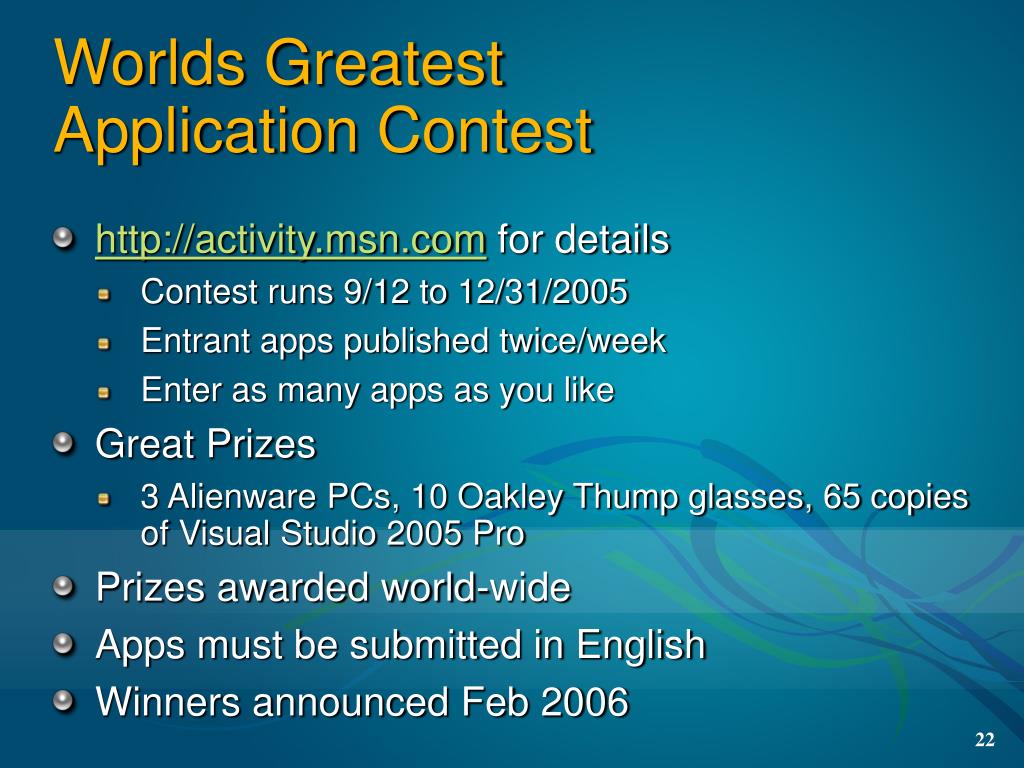 Worlds Greatest Application Contest

http://activity.msn.com for details

Contest runs 9/12 to 12/31/2005

Entrant apps published twice/week

Enter as many apps as you like

Great Prizes

3 Alienware PCs, 10 Oakley Thump glasses, 65 copies of Visual Studio 2005 Pro

Prizes awarded world-wide

Apps must be submitted in English

Winners announced Feb 2006

22